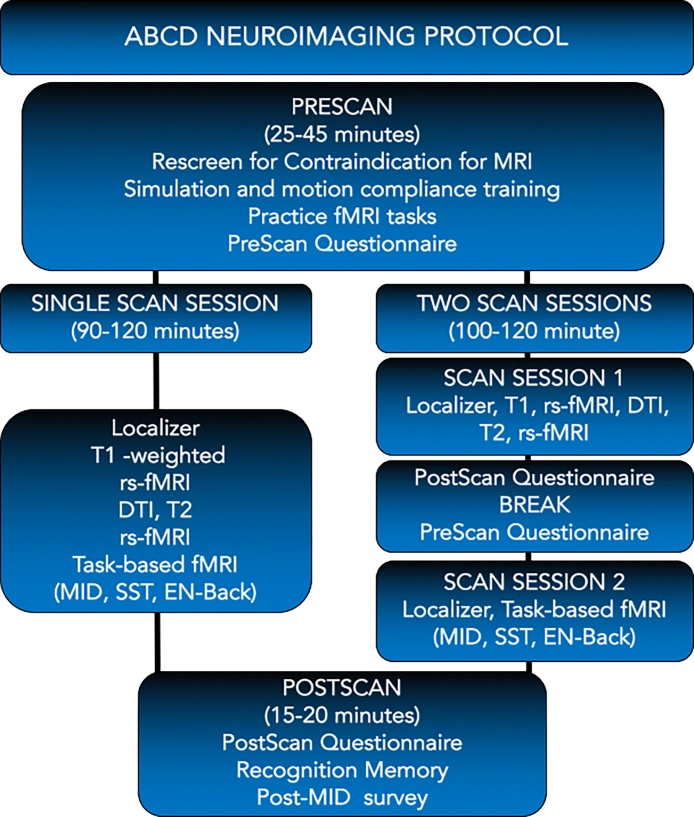 ABCD NEUROIMAGING PROTOCOL

PRESCAN
(25-45 minutes)
Rescreen for Contraindication for MRI
Simulation and motion compliance training
Practice fMRI tasks
PreScan Questionnaire

SINGLE SCAN SESSION
(90-120 minutes)

Localizer
T1 -weighted
rs-fMRI
DTI, T2
rs-fMRI
Task-based fMRI
(MID, SST, EN-Back)

TWO SCAN SESSIONS
(100-120 minute)

SCAN SESSION 1
Localizer, T1, rs-fMRI, DTI, T2, rs-fMRI

PostScan Questionnaire
BREAK
PreScan Questionnaire

SCAN SESSION 2
Localizer, Task-based fMRI
(MID, SST, EN-Back)

POSTSCAN
(15-20 minutes)
PostScan Questionnaire
Recognition Memory
Post-MID survey